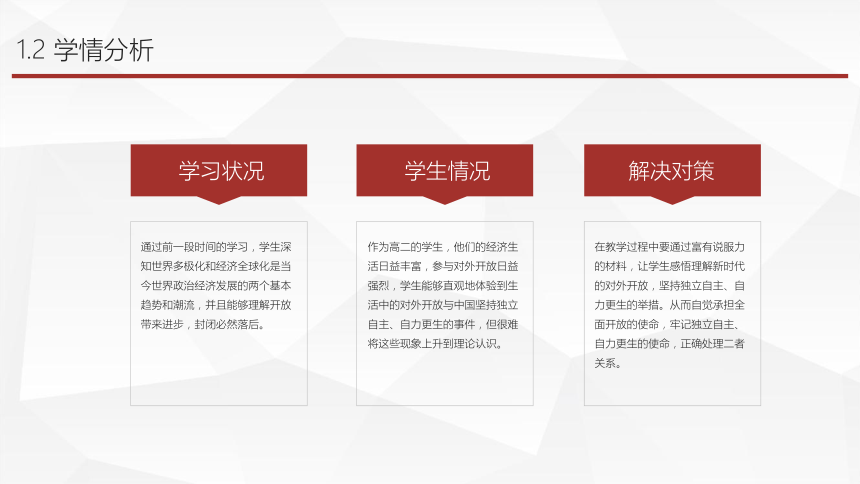 1.2 学情分析

学习状况

通过前一段时间的学习，学生深知世界多极化和经济全球化是当今世界政治经济发展的两个基本趋势和潮流，并且能够理解开放带来进步，封闭必然落后。

学生情况

作为高二的学生，他们的经济生活日益丰富，参与对外开放日益强烈，学生能够直观地体验到生活中的对外开放与中国坚持独立自主、自力更生的事件，但很难将这些现象上升到理论认识。

解决对策

在教学过程中要通过富有说服力的材料，让学生感悟理解新时代的对外开放，坚持独立自主、自力更生的举措。从而自觉承担全面开放的使命，牢记独立自主、自力更生的使命，正确处理二者关系。